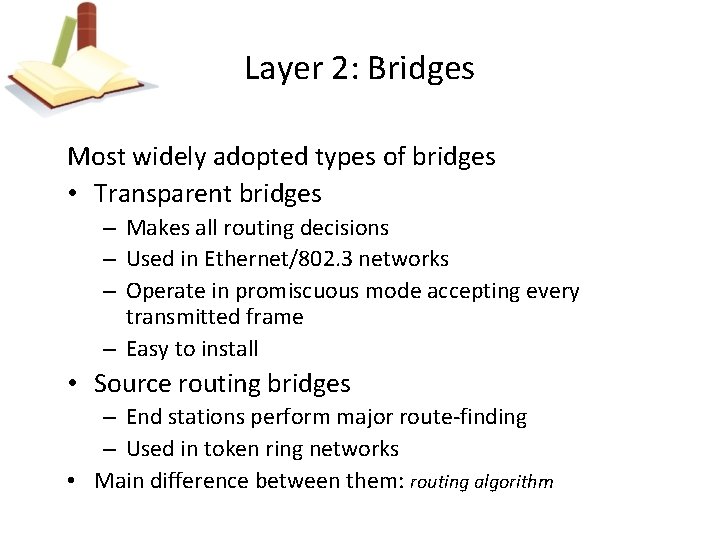 Layer 2: Bridges

Most widely adopted types of bridges

• Transparent bridges
  – Makes all routing decisions
  – Used in Ethernet/802.3 networks
  – Operate in promiscuous mode accepting every transmitted frame
  – Easy to install
• Source routing bridges
  – End stations perform major route-finding
  – Used in token ring networks
• Main difference between them: routing algorithm